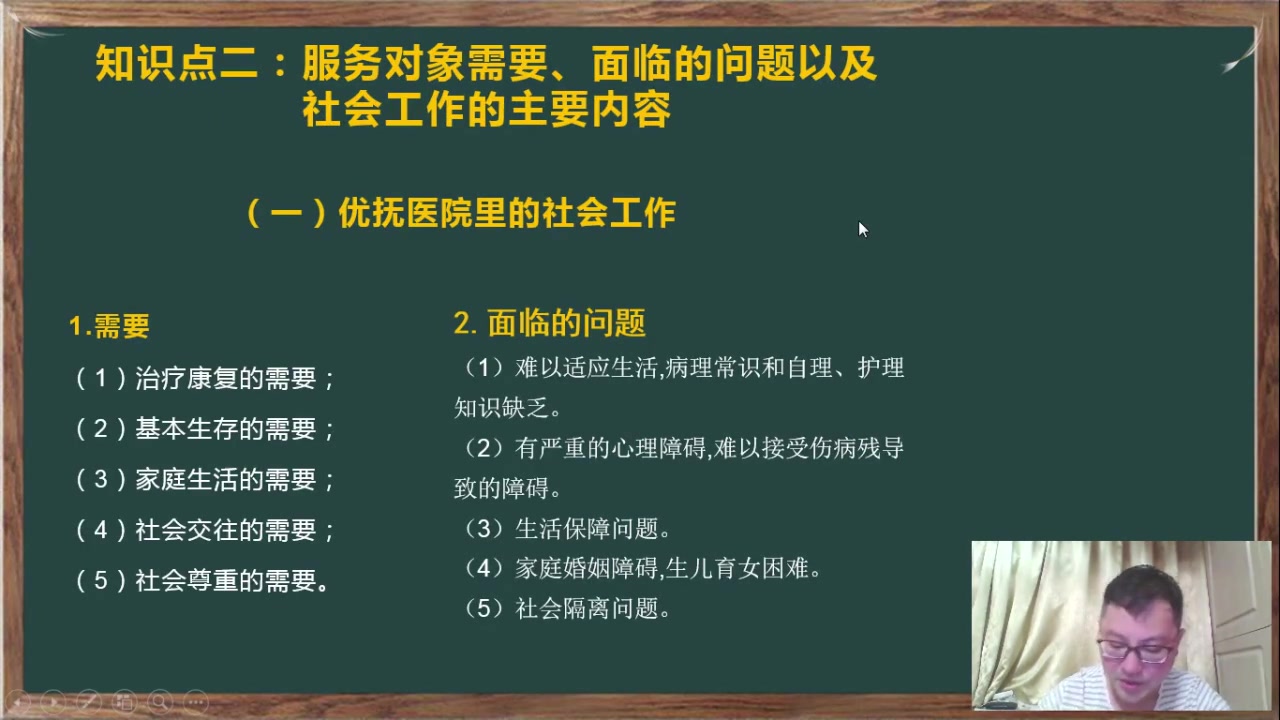 知识点二：服务对象需要、面临的问题以及社会工作的主要内容

（一）优抚医院里的社会工作

1.需要

（1）治疗康复的需要；

（2）基本生存的需要；

（3）家庭生活的需要；

（4）社会交往的需要；

（5）社会尊重的需要。

2. 面临的问题

（1）难以适应生活,病理常识和自理、护理知识缺乏。

（2）有严重的心理障碍,难以接受伤病残导致的障碍。

（3）生活保障问题。

（4）家庭婚姻障碍,生儿育女困难。

（5）社会隔离问题。